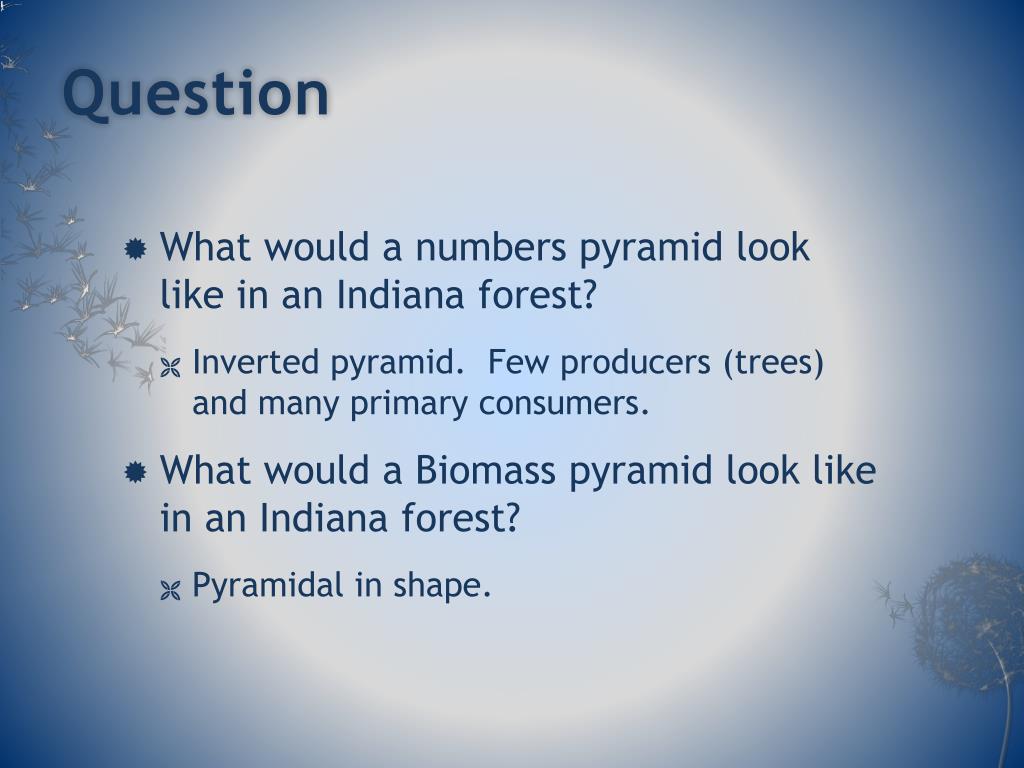 Question

What would a numbers pyramid look like in an Indiana forest?

Inverted pyramid.  Few producers (trees) and many primary consumers.

What would a Biomass pyramid look like in an Indiana forest?

Pyramidal in shape.